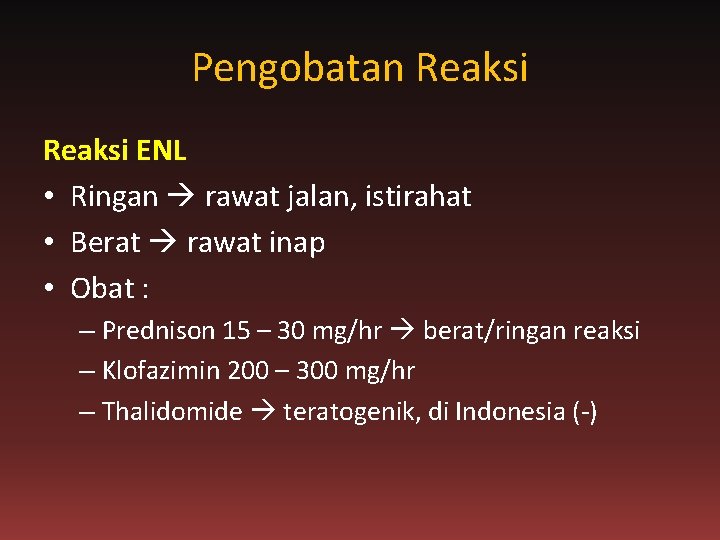 Pengobatan Reaksi

Reaksi ENL

• Ringan → rawat jalan, istirahat
• Berat → rawat inap
• Obat :
– Prednison 15 – 30 mg/hr → berat/ringan reaksi
– Klofazimin 200 – 300 mg/hr
– Thalidomide → teratogenik, di Indonesia (-)